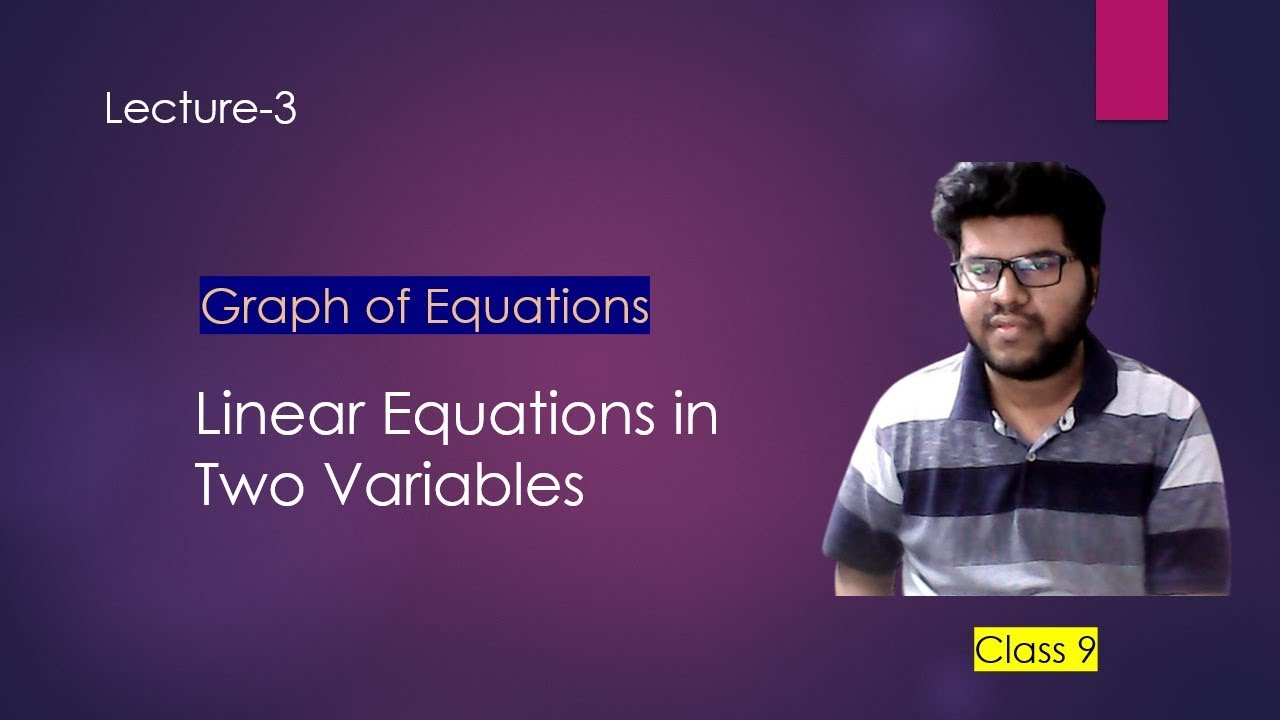 Lecture-3

Graph of Equations

Linear Equations in Two Variables

Class 9